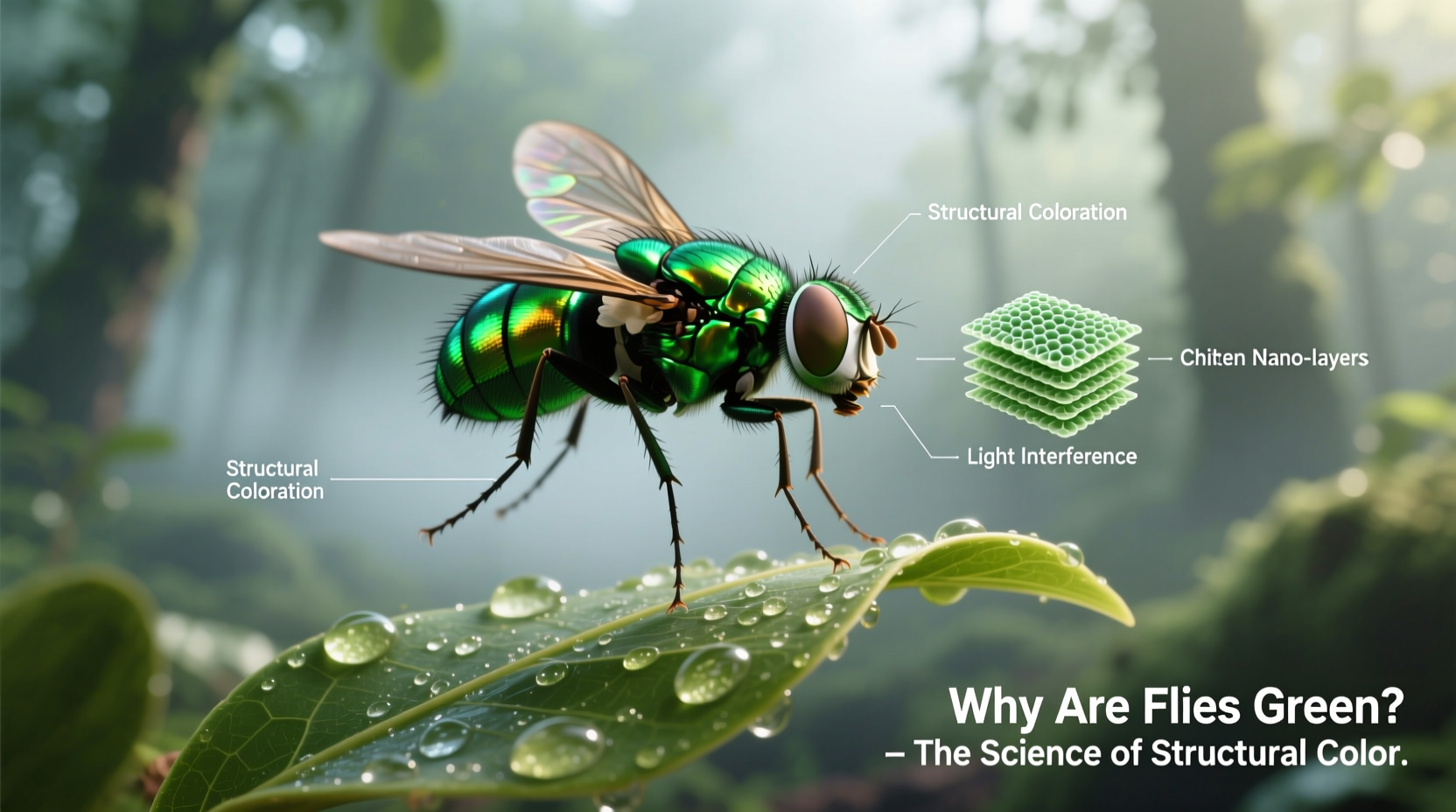 Structural Coloration

Chiten Nano-layers

Light Interference

Structural Coloration

Why Are Flies Green?
– The Science of Structural Color.